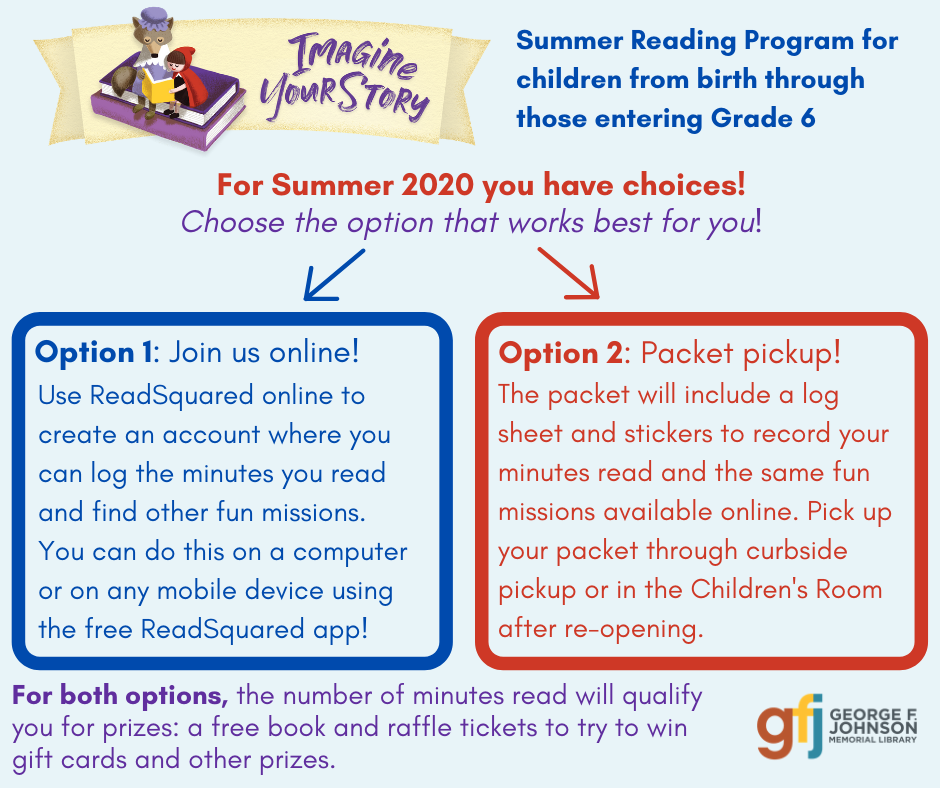 IMAGINE YOUR STORY

Summer Reading Program for children from birth through those entering Grade 6

For Summer 2020 you have choices!
Choose the option that works best for you!

Option 1: Join us online!
Use ReadSquared online to create an account where you can log the minutes you read and find other fun missions. You can do this on a computer or on any mobile device using the free ReadSquared app!

Option 2: Packet pickup!
The packet will include a log sheet and stickers to record your minutes read and the same fun missions available online. Pick up your packet through curbside pickup or in the Children's Room after re-opening.

For both options, the number of minutes read will qualify you for prizes: a free book and raffle tickets to try to win gift cards and other prizes.

gfj GEORGE F. JOHNSON MEMORIAL LIBRARY